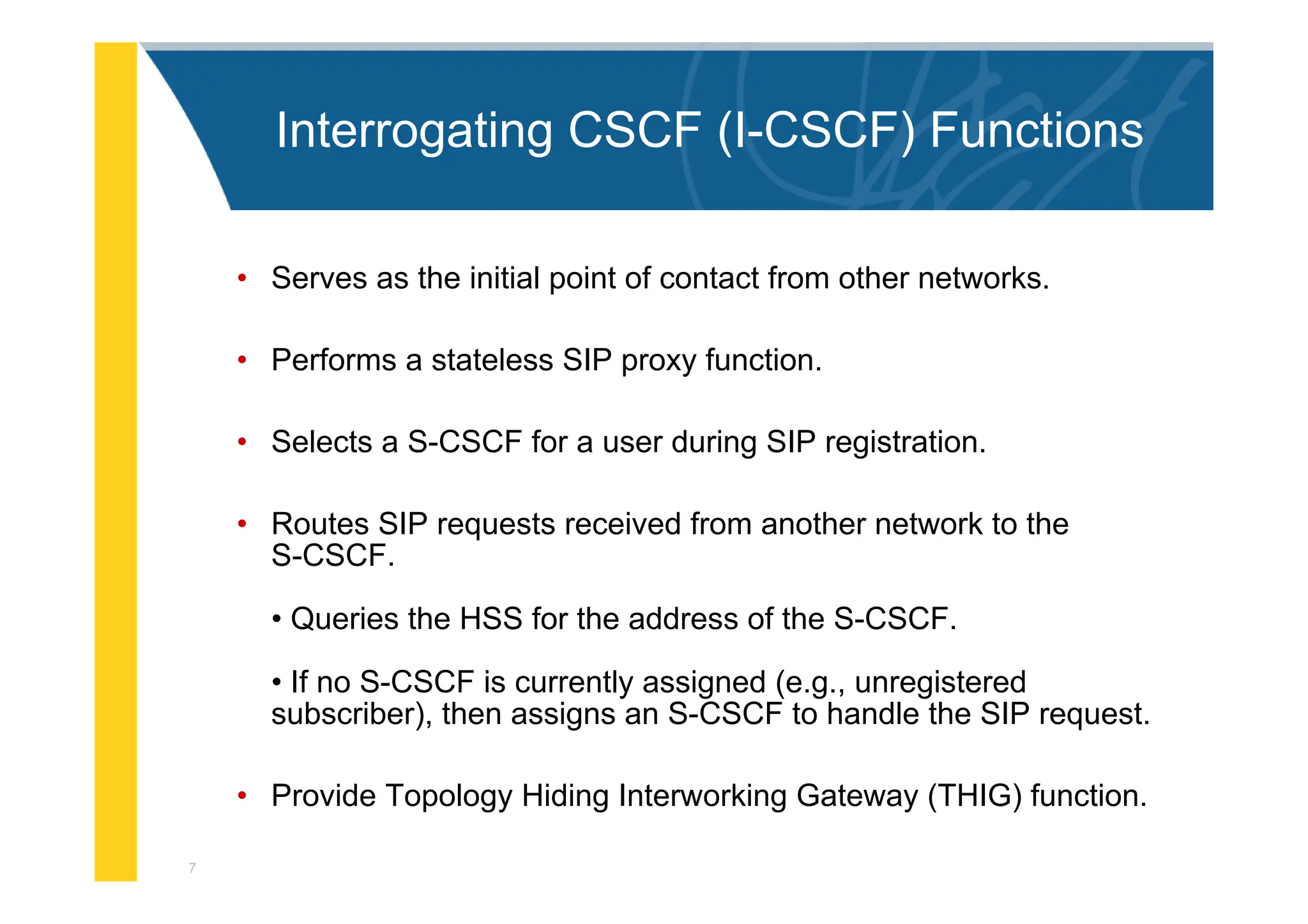 Interrogating CSCF (I-CSCF) Functions

• Serves as the initial point of contact from other networks.

• Performs a stateless SIP proxy function.

• Selects a S-CSCF for a user during SIP registration.

• Routes SIP requests received from another network to the S-CSCF.

• Queries the HSS for the address of the S-CSCF.

• If no S-CSCF is currently assigned (e.g., unregistered subscriber), then assigns an S-CSCF to handle the SIP request.

• Provide Topology Hiding Interworking Gateway (THIG) function.

7